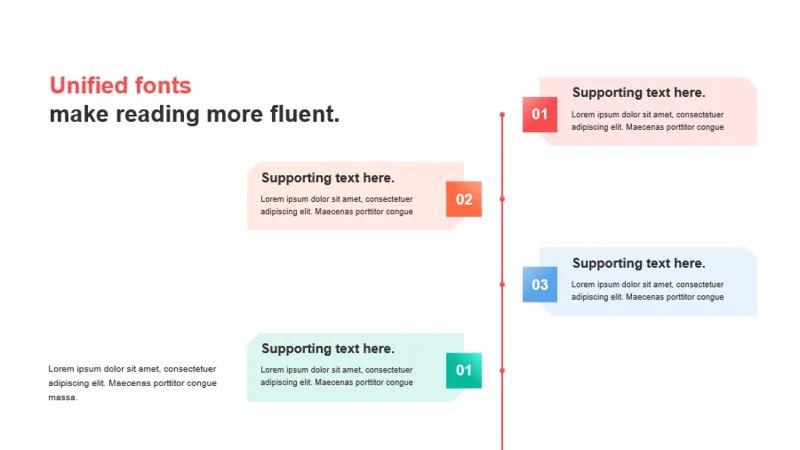 Unified fonts
make reading more fluent.

Lorem ipsum dolor sit amet, consectetuer adipiscing elit. Maecenas porttitor congue massa.

01
Supporting text here.
Lorem ipsum dolor sit amet, consectetuer adipiscing elit. Maecenas porttitor congue

Supporting text here.
Lorem ipsum dolor sit amet, consectetuer adipiscing elit. Maecenas porttitor congue
02

03
Supporting text here.
Lorem ipsum dolor sit amet, consectetuer adipiscing elit. Maecenas porttitor congue

Supporting text here.
Lorem ipsum dolor sit amet, consectetuer adipiscing elit. Maecenas porttitor congue
01